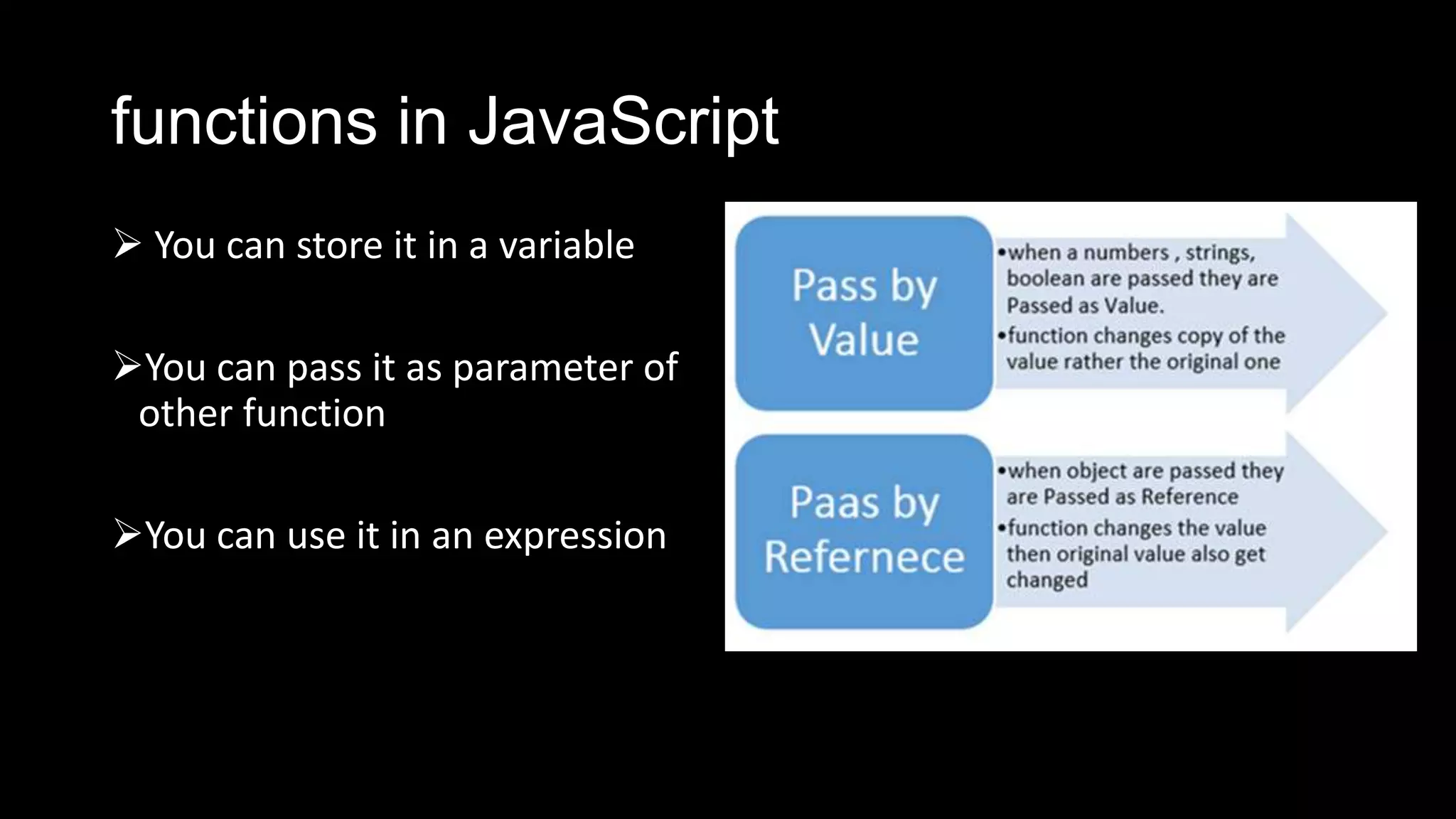 functions in JavaScript

➢ You can store it in a variable

➢You can pass it as parameter of other function

➢You can use it in an expression

Pass by Value

•when a numbers , strings, boolean are passed they are Passed as Value.
•function changes copy of the value rather the original one

Paas by Refernece

•when object are passed they are Passed as Reference
•function changes the value then original value also get changed